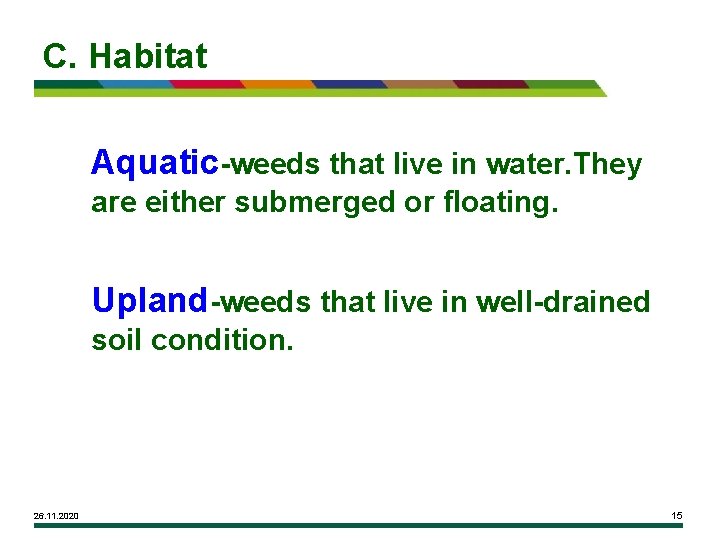 C. Habitat

Aquatic-weeds that live in water.They are either submerged or floating.

Upland-weeds that live in well-drained soil condition.

26.11.2020

15